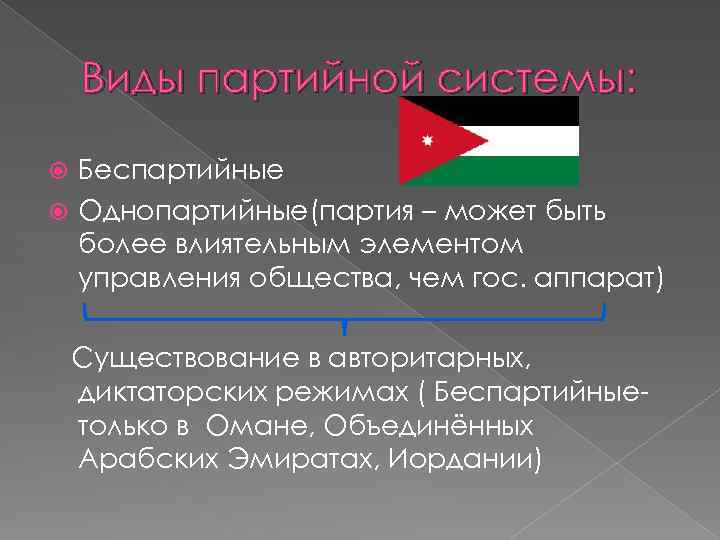 Виды партийной системы:

Беспартийные

Однопартийные(партия – может быть более влиятельным элементом управления общества, чем гос. аппарат)

Существование в авторитарных, диктаторских режимах ( Беспартийные- только в Омане, Объединённых Арабских Эмиратах, Иордании)